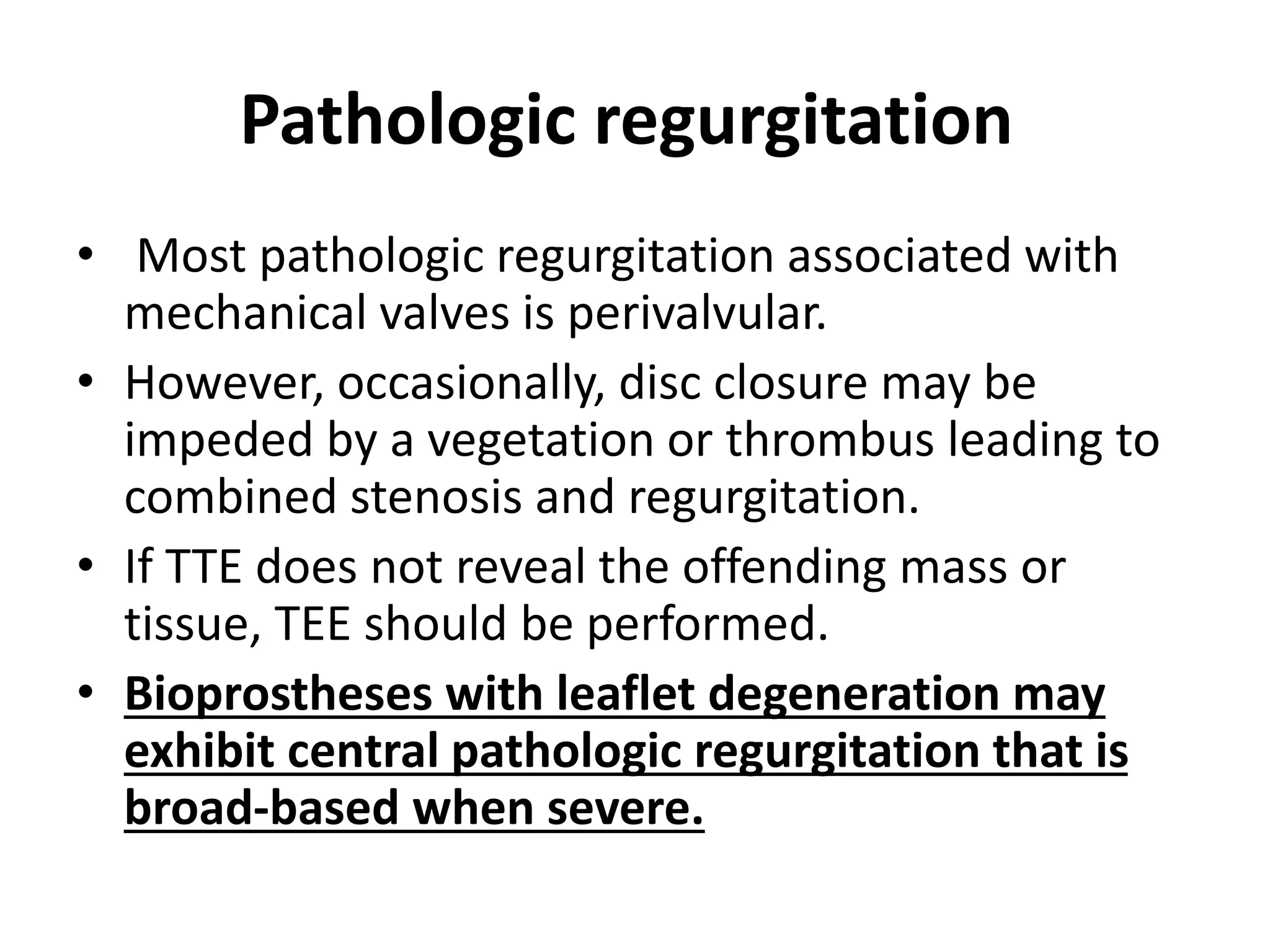 Pathologic regurgitation

• Most pathologic regurgitation associated with mechanical valves is perivalvular.
• However, occasionally, disc closure may be impeded by a vegetation or thrombus leading to combined stenosis and regurgitation.
• If TTE does not reveal the offending mass or tissue, TEE should be performed.
• Bioprostheses with leaflet degeneration may exhibit central pathologic regurgitation that is broad-based when severe.